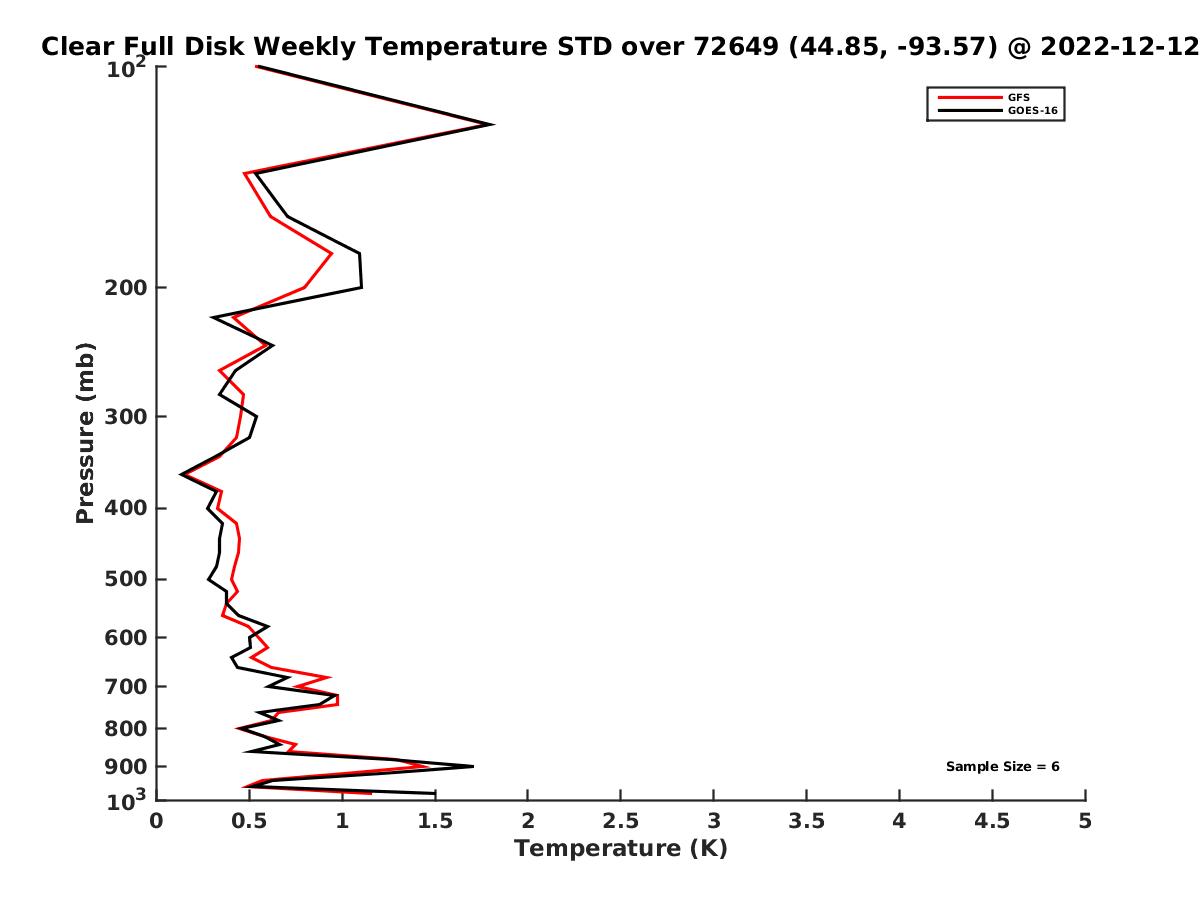 Clear Full Disk Weekly Temperature STD over 72649 (44.85, -93.57) @ 2022-12-12

GFS
GOES-16

Pressure (mb)

$10^2$
200
300
400
500
600
700
800
900
$10^3$

Sample Size = 6

0 0.5 1 1.5 2 2.5 3 3.5 4 4.5 5
Temperature (K)